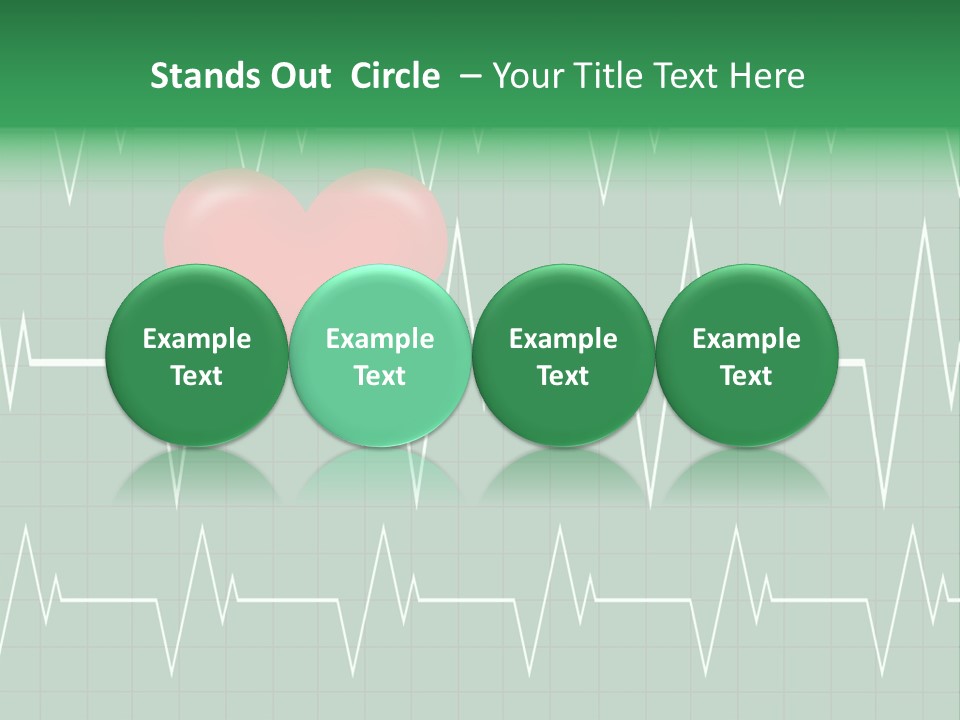 Stands Out Circle – Your Title Text Here

Example Text

Example Text

Example Text

Example Text